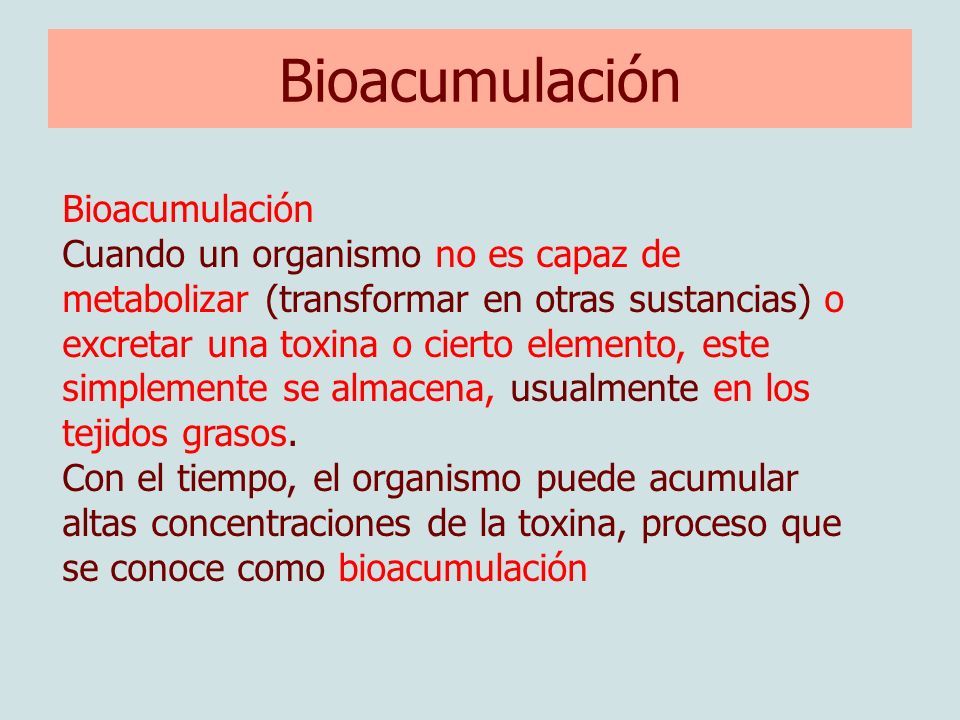 Bioacumulación

Bioacumulación
Cuando un organismo no es capaz de metabolizar (transformar en otras sustancias) o excretar una toxina o cierto elemento, este simplemente se almacena, usualmente en los tejidos grasos.
Con el tiempo, el organismo puede acumular altas concentraciones de la toxina, proceso que se conoce como bioacumulación